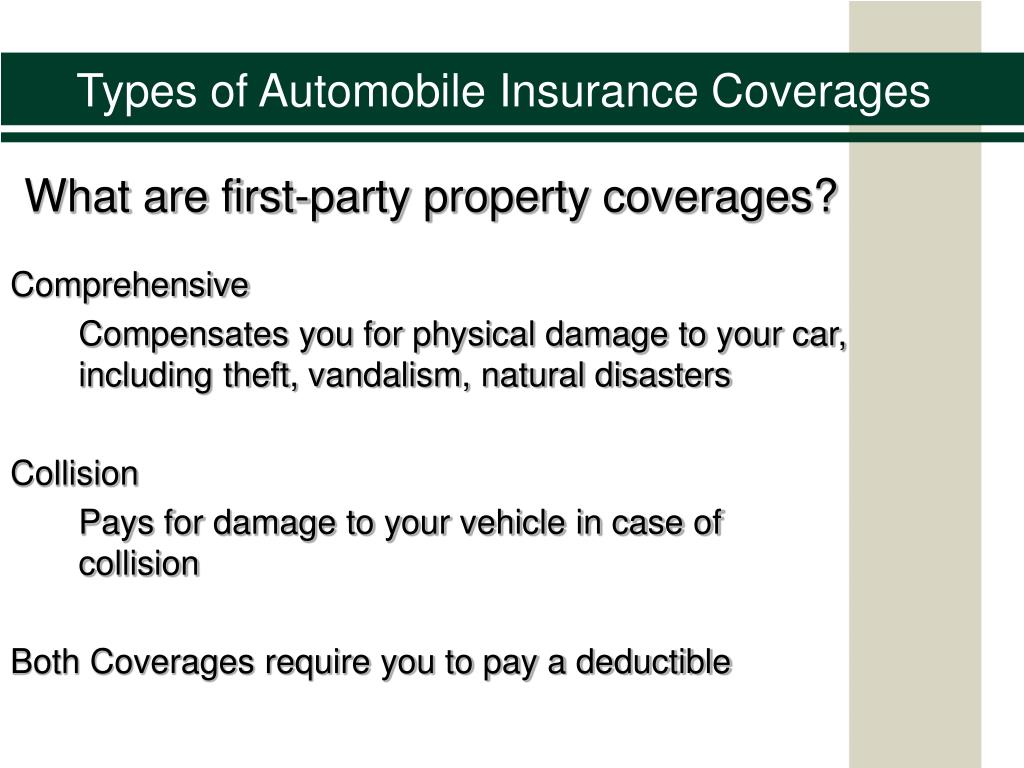 Types of Automobile Insurance Coverages

What are first-party property coverages?

Comprehensive

Compensates you for physical damage to your car, including theft, vandalism, natural disasters

Collision

Pays for damage to your vehicle in case of collision

Both Coverages require you to pay a deductible